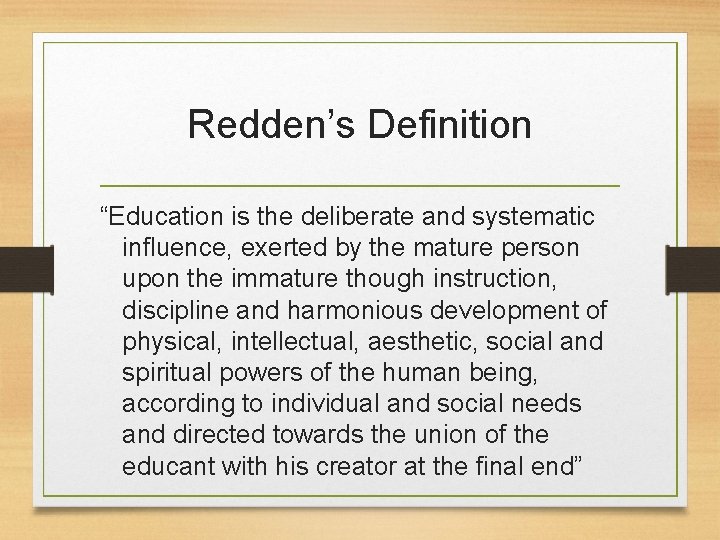 Redden’s Definition

“Education is the deliberate and systematic influence, exerted by the mature person upon the immature though instruction, discipline and harmonious development of physical, intellectual, aesthetic, social and spiritual powers of the human being, according to individual and social needs and directed towards the union of the educant with his creator at the final end”